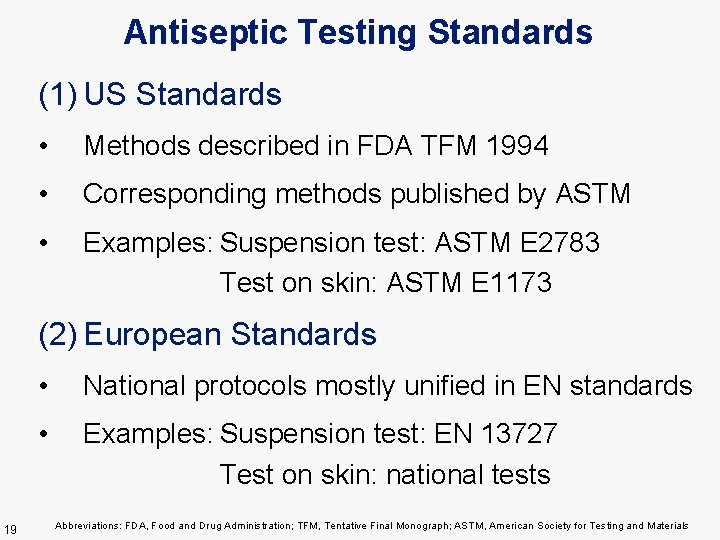 Antiseptic Testing Standards

(1) US Standards

• Methods described in FDA TFM 1994

• Corresponding methods published by ASTM

• Examples: Suspension test: ASTM E2783
Test on skin: ASTM E1173

(2) European Standards

• National protocols mostly unified in EN standards

• Examples: Suspension test: EN 13727
Test on skin: national tests

19

Abbreviations: FDA, Food and Drug Administration; TFM, Tentative Final Monograph; ASTM, American Society for Testing and Materials